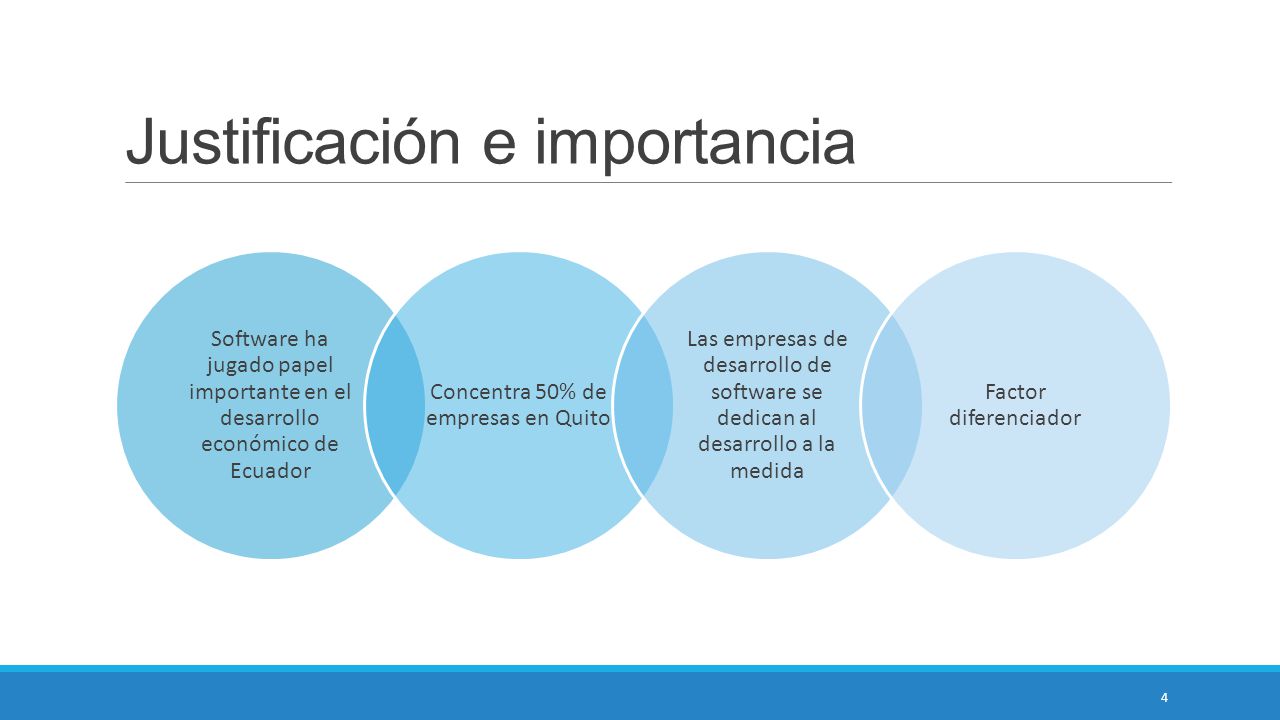 Justificación e importancia

Software ha jugado papel importante en el desarrollo económico de Ecuador

Concentra 50% de empresas en Quito

Las empresas de desarrollo de software se dedican al desarrollo a la medida

Factor diferenciador

4